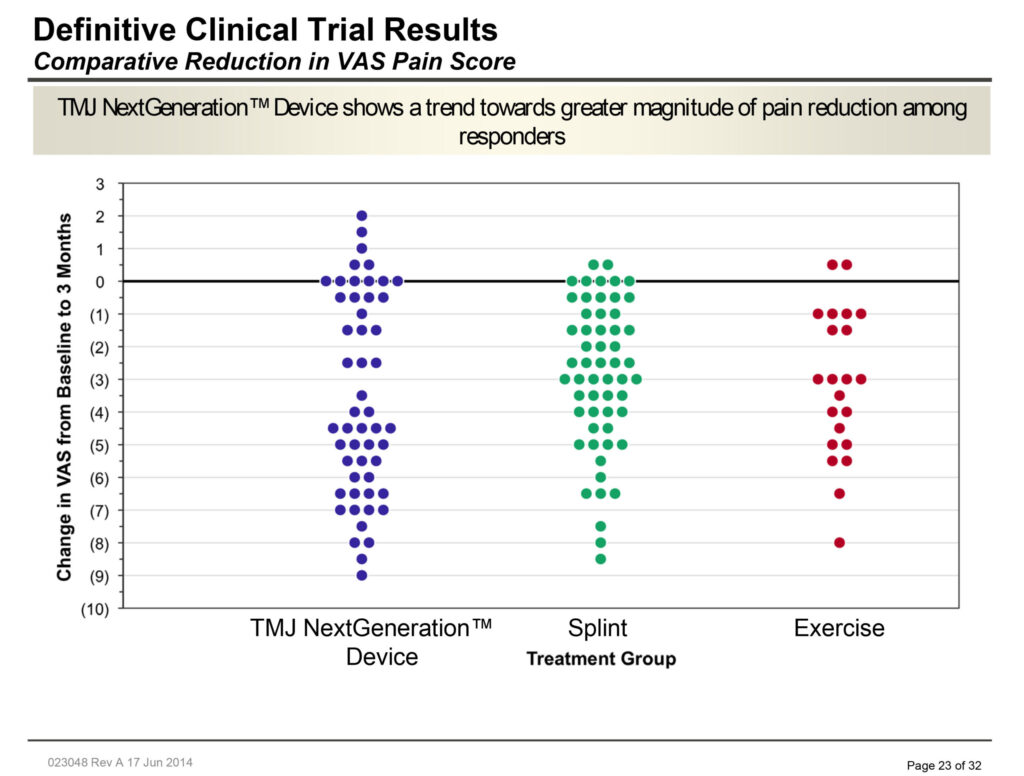 Definitive Clinical Trial Results
Comparative Reduction in VAS Pain Score

TMJ NextGeneration™ Device shows a trend towards greater magnitude of pain reduction among responders

Change in VAS from Baseline to 3 Months

3
2
1
0
(1)
(2)
(3)
(4)
(5)
(6)
(7)
(8)
(9)
(10)

TMJ NextGeneration™ Device
Splint
Exercise
Treatment Group

023048 Rev A 17 Jun 2014
Page 23 of 32